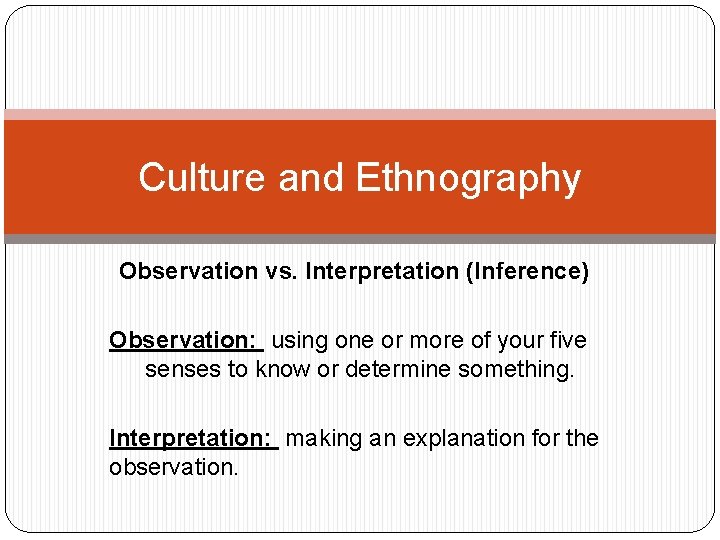 Culture and Ethnography

Observation vs. Interpretation (Inference)

Observation: using one or more of your five senses to know or determine something.

Interpretation: making an explanation for the observation.